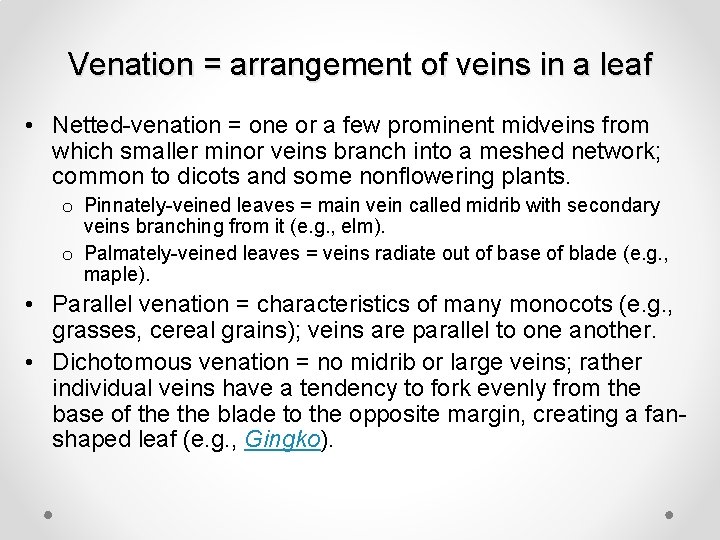 Venation = arrangement of veins in a leaf

• Netted-venation = one or a few prominent midveins from which smaller minor veins branch into a meshed network; common to dicots and some nonflowering plants.

o Pinnately-veined leaves = main vein called midrib with secondary veins branching from it (e.g., elm).

o Palmately-veined leaves = veins radiate out of base of blade (e.g., maple).

• Parallel venation = characteristics of many monocots (e.g., grasses, cereal grains); veins are parallel to one another.

• Dichotomous venation = no midrib or large veins; rather individual veins have a tendency to fork evenly from the base of the the blade to the opposite margin, creating a fan-shaped leaf (e.g., Gingko).